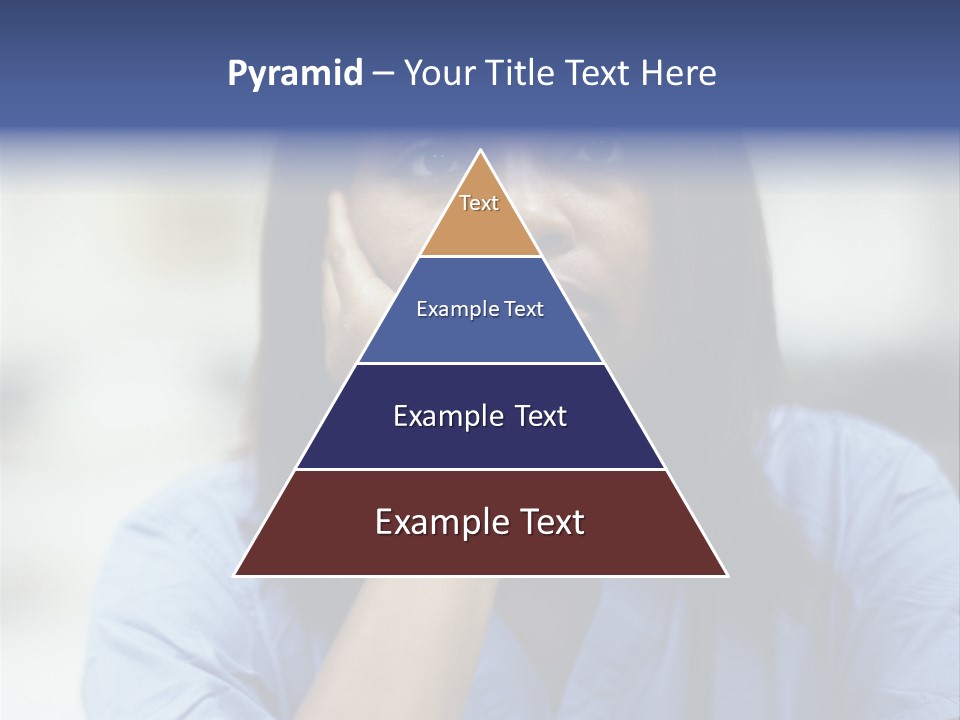 Pyramid – Your Title Text Here

Text

Example Text

Example Text

Example Text